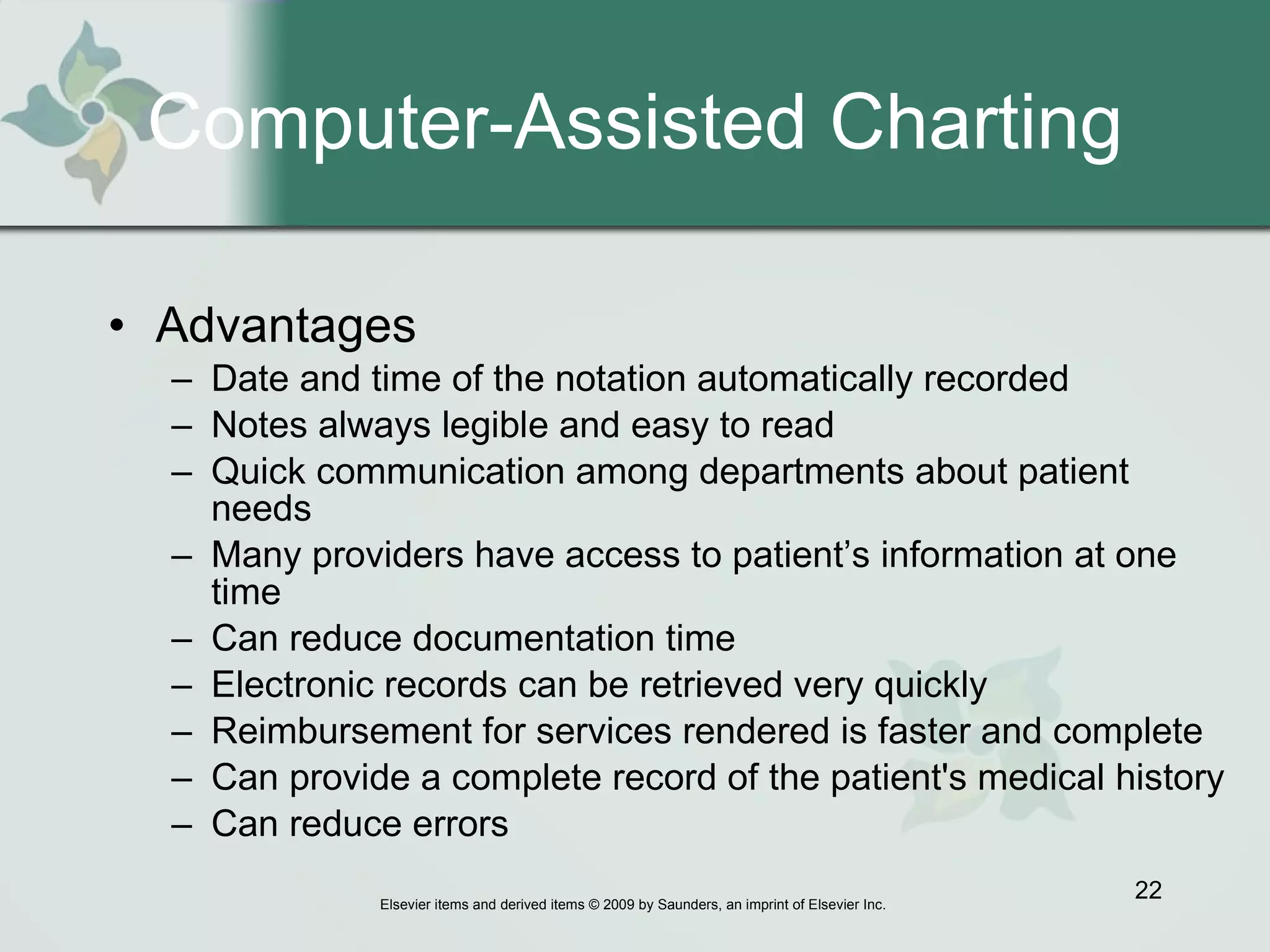 Computer-Assisted Charting

• Advantages
– Date and time of the notation automatically recorded
– Notes always legible and easy to read
– Quick communication among departments about patient needs
– Many providers have access to patient’s information at one time
– Can reduce documentation time
– Electronic records can be retrieved very quickly
– Reimbursement for services rendered is faster and complete
– Can provide a complete record of the patient's medical history
– Can reduce errors

22

Elsevier items and derived items © 2009 by Saunders, an imprint of Elsevier Inc.